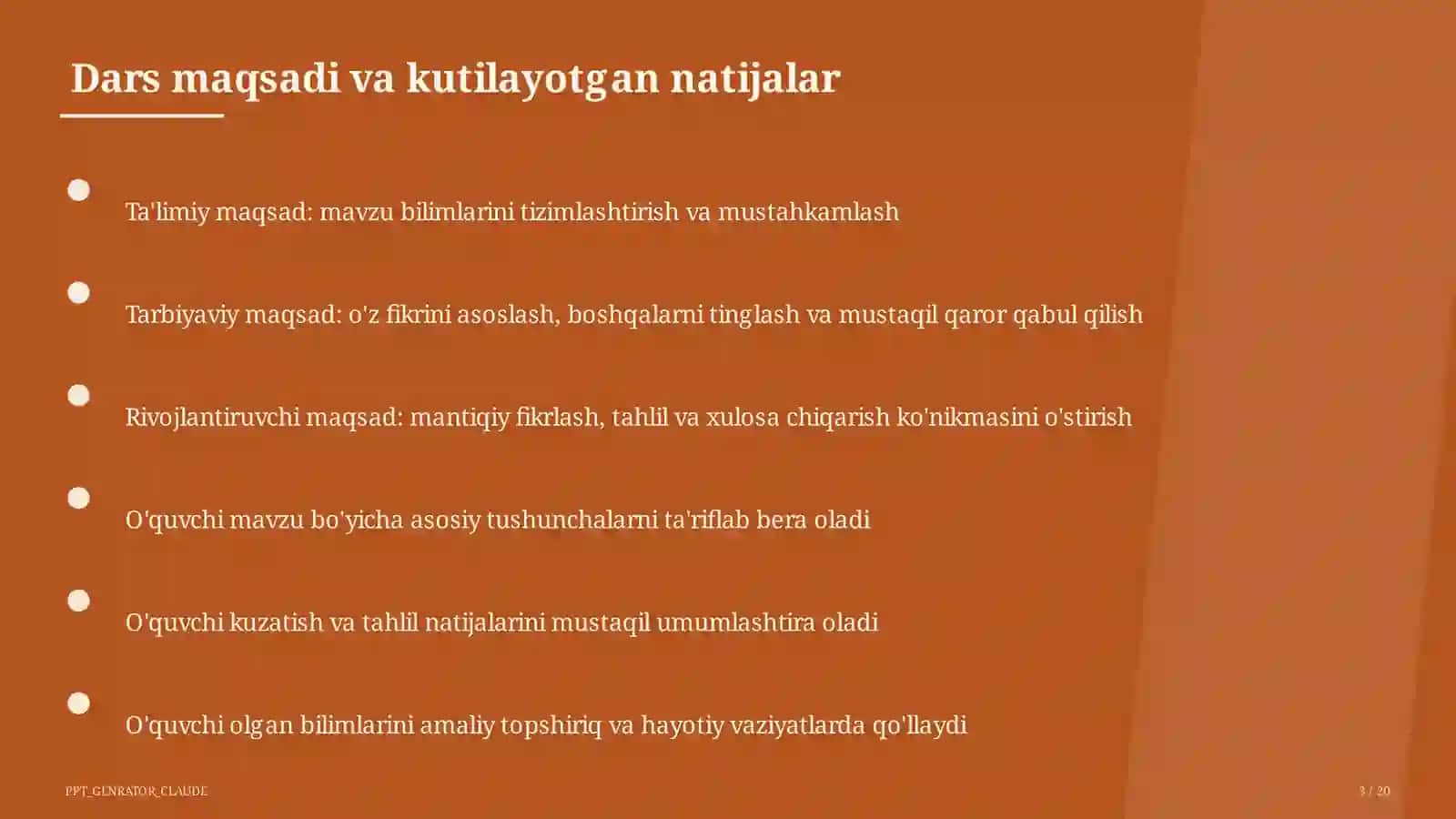 Dars maqsadi va kutilayotgan natijalar

Ta'limiy maqsad: mavzu bilimlarini tizimlashtirish va mustahkamlash

Tarbiyaviy maqsad: o'z fikrini asoslash, boshqalarni tinglash va mustaqil qaror qabul qilish

Rivojlantiruvchi maqsad: mantiqiy fikrlash, tahlil va xulosa chiqarish ko'nikmasini o'stirish

O'quvchi mavzu bo'yicha asosiy tushunchalarni ta'riflab bera oladi

O'quvchi kuzatish va tahlil natijalarini mustaqil umumlashtira oladi

O'quvchi olgan bilimlarini amaliy topshiriq va hayotiy vaziyatlarda qo'llaydi

PPT_GENRATOR_CLAUDE

3 / 20